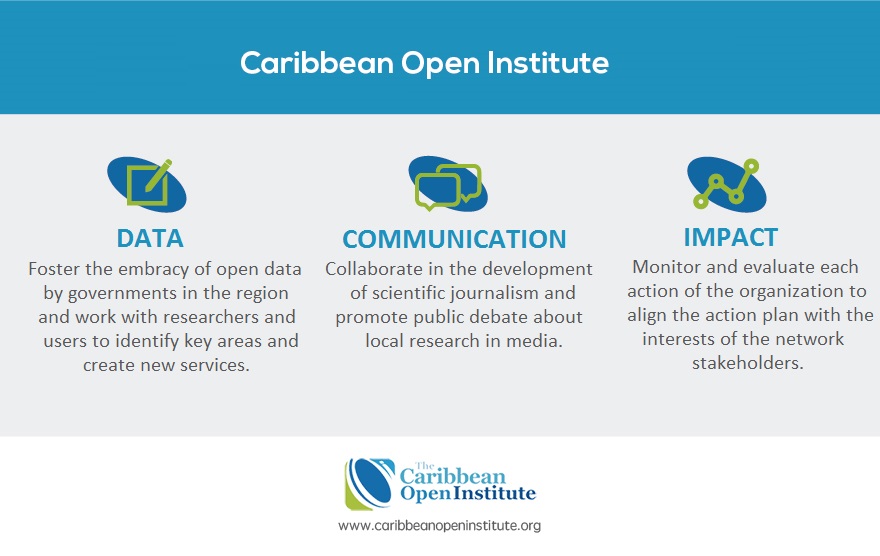 Caribbean Open Institute

DATA
Foster the embracy of open data by governments in the region and work with researchers and users to identify key areas and create new services.

COMMUNICATION
Collaborate in the development of scientific journalism and promote public debate about local research in media.

IMPACT
Monitor and evaluate each action of the organization to align the action plan with the interests of the network stakeholders.

The Caribbean Open Institute
www.caribbeanopeninstitute.org